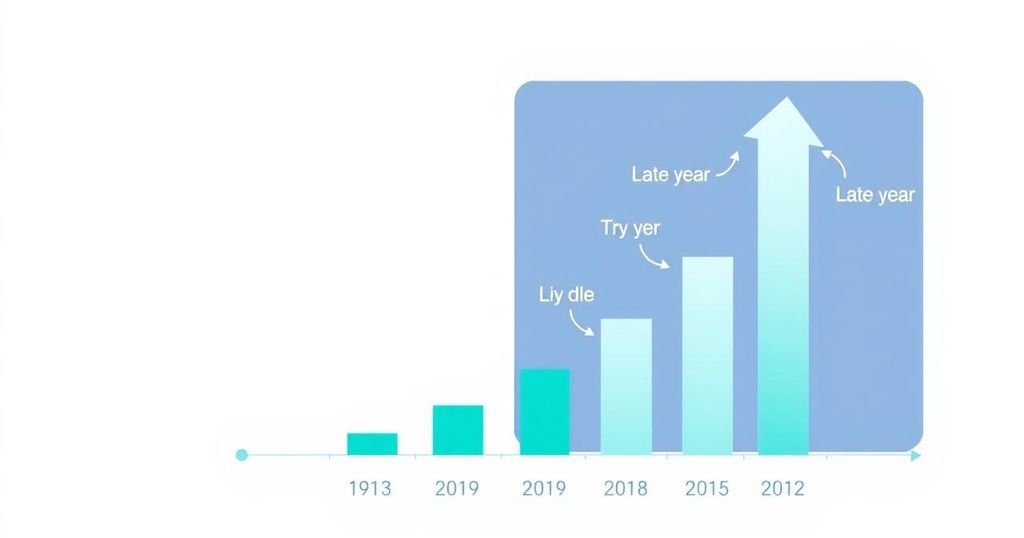 Late year

Late year

Try yer

Liy dle

1913 2019 2019 2018 2015 2012